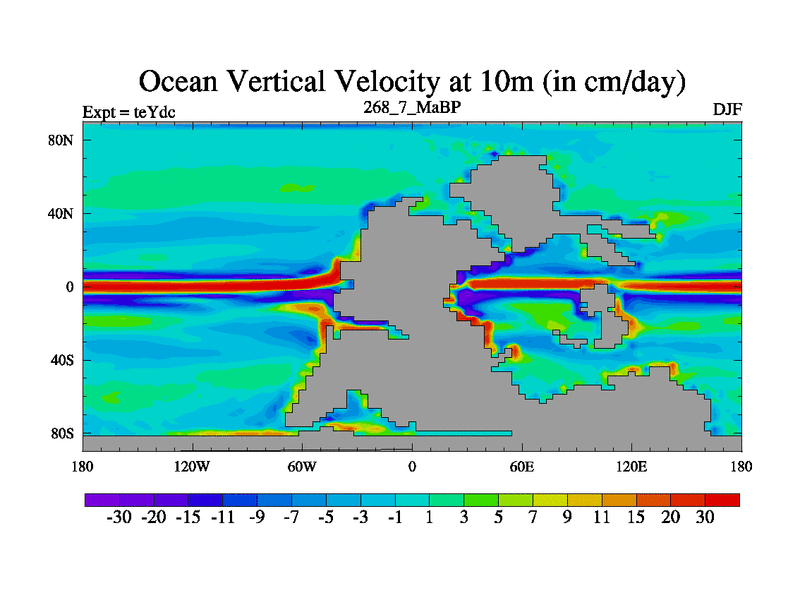 Ocean Vertical Velocity at 10m (in cm/day)

Expt = teYdc

268_7_MaBP

DJF

80N
40N
0
40S
80S

180
120W
60W
0
60E
120E
180

-30 -20 -15 -11 -9 -7 -5 -3 -1 1 3 5 7 9 11 15 20 30